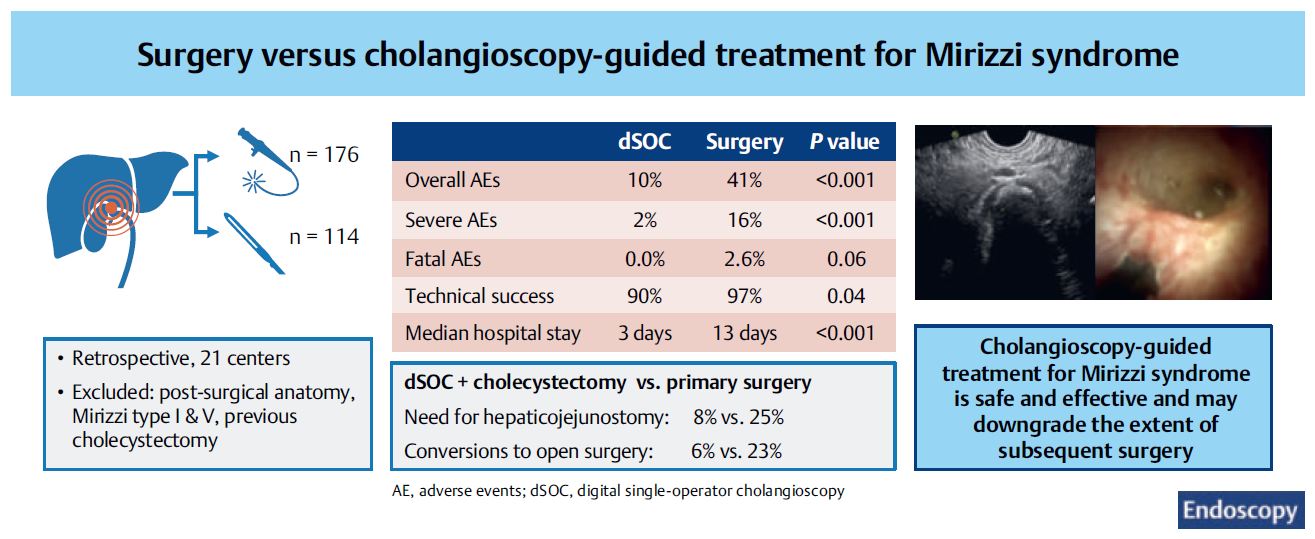 Surgery versus cholangioscopy-guided treatment for Mirizzi syndrome

n = 176

n = 114

- Retrospective, 21 centers
- Excluded: post-surgical anatomy, Mirizzi type I & V, previous cholecystectomy

| | dSOC | Surgery | P value |
|---|---|---|---|
| Overall AEs | 10% | 41% | <0.001 |
| Severe AEs | 2% | 16% | <0.001 |
| Fatal AEs | 0.0% | 2.6% | 0.06 |
| Technical success | 90% | 97% | 0.04 |
| Median hospital stay | 3 days | 13 days | <0.001 |

dSOC + cholecystectomy vs. primary surgery
Need for hepaticojejunostomy: 8% vs. 25%
Conversions to open surgery: 6% vs. 23%

AE, adverse events; dSOC, digital single-operator cholangioscopy

Cholangioscopy-guided treatment for Mirizzi syndrome is safe and effective and may downgrade the extent of subsequent surgery

Endoscopy